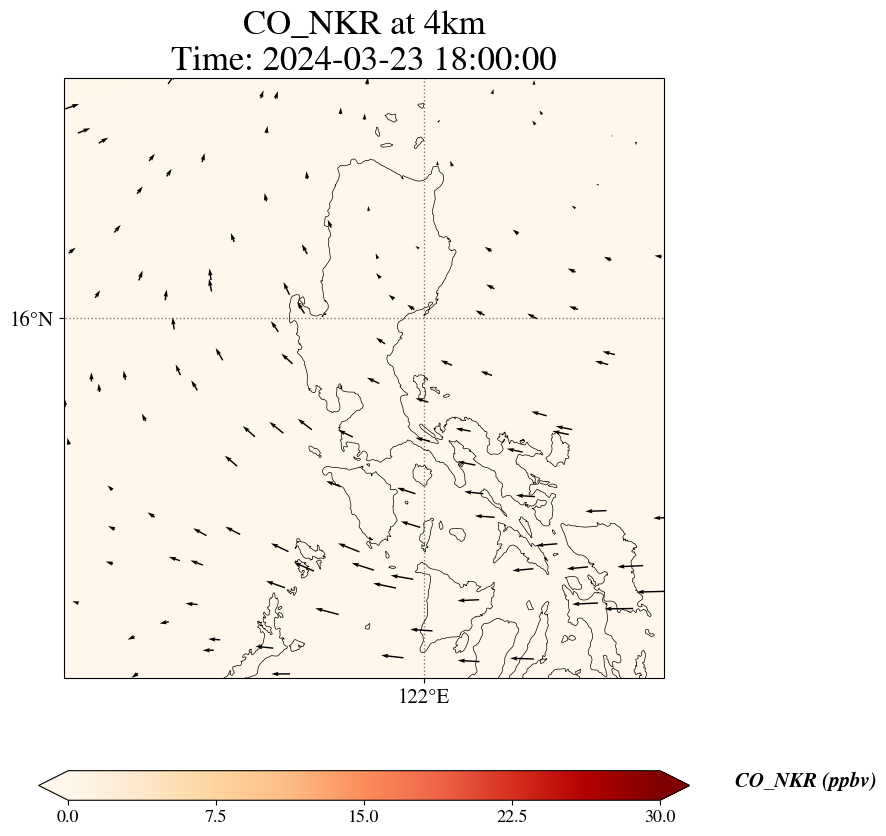 CO_NKR at 4km
Time: 2024-03-23 18:00:00

16°N

122°E

0.0
7.5
15.0
22.5
30.0

CO_NKR (ppbv)